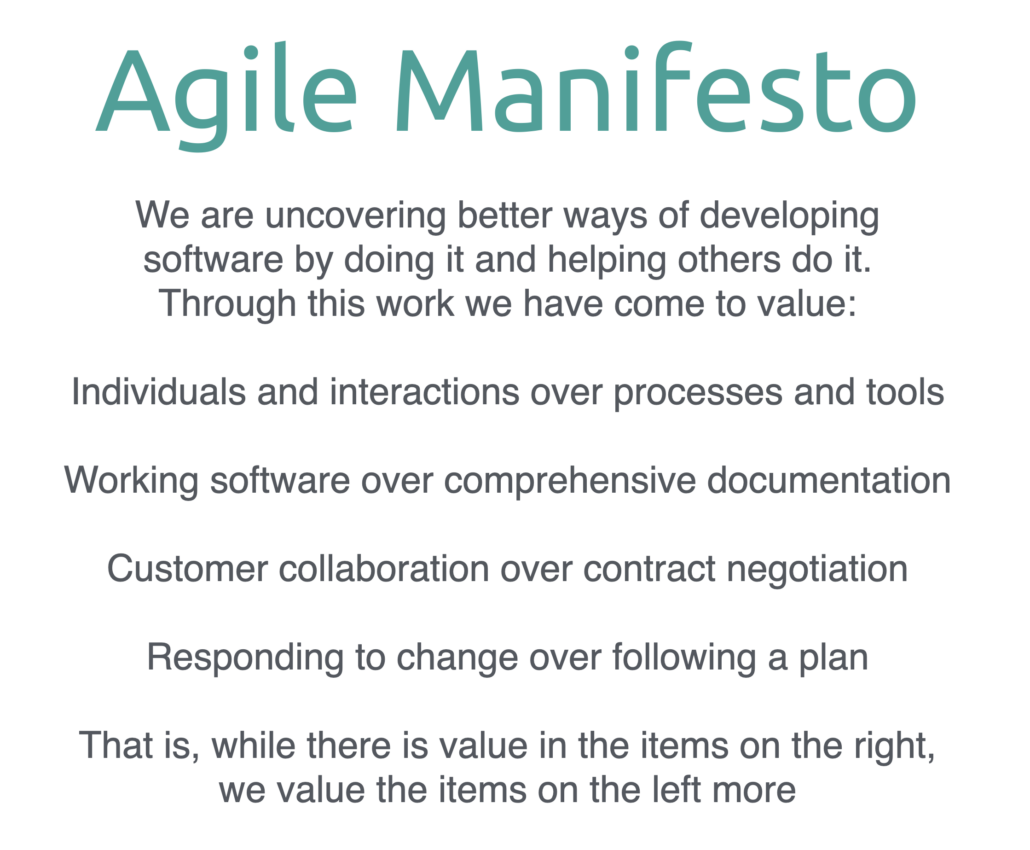 Agile Manifesto

We are uncovering better ways of developing software by doing it and helping others do it. Through this work we have come to value:

Individuals and interactions over processes and tools

Working software over comprehensive documentation

Customer collaboration over contract negotiation

Responding to change over following a plan

That is, while there is value in the items on the right, we value the items on the left more